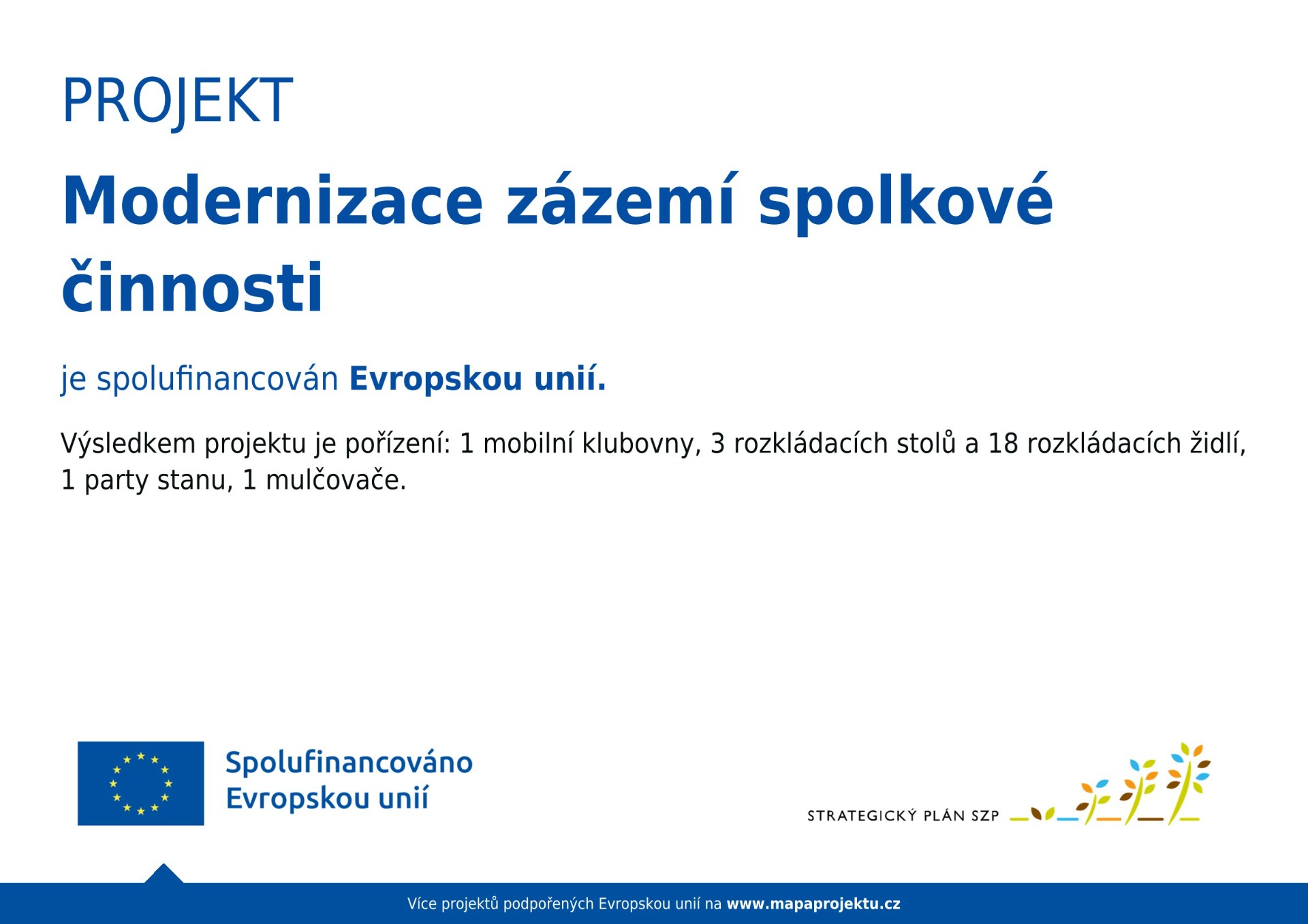 PROJEKT

Modernizace zázemí spolkové činnosti

je spolufinancován Evropskou unií.

Výsledkem projektu je pořízení: 1 mobilní klubovny, 3 rozkládacích stolů a 18 rozkládacích židlí, 1 party stanu, 1 mulčovače.

Spolufinancováno Evropskou unií

STRATEGICKÝ PLÁN SZP

Více projektů podpořených Evropskou unií na www.mapaprojektu.cz